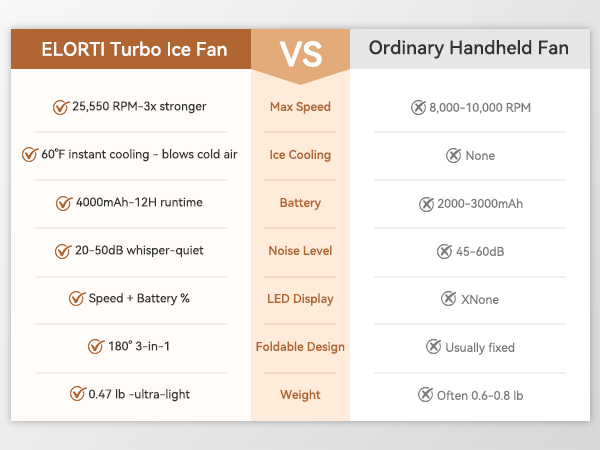 | ELORTI Turbo Ice Fan | VS | Ordinary Handheld Fan |
|---|---|---|
| 25,550 RPM-3x stronger | Max Speed | 8,000-10,000 RPM |
| 60°F instant cooling - blows cold air | Ice Cooling | None |
| 4000mAh-12H runtime | Battery | 2000-3000mAh |
| 20-50dB whisper-quiet | Noise Level | 45-60dB |
| Speed + Battery % | LED Display | XNone |
| 180° 3-in-1 | Foldable Design | Usually fixed |
| 0.47 lb -ultra-light | Weight | Often 0.6-0.8 lb |